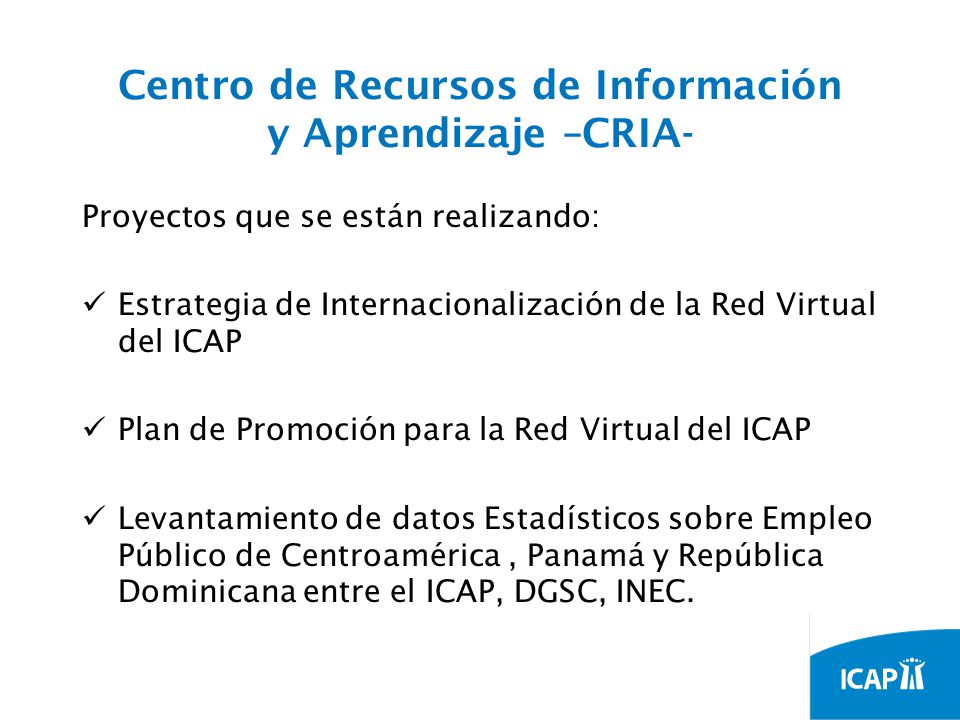 Centro de Recursos de Información y Aprendizaje –CRIA-

Proyectos que se están realizando:

✓ Estrategia de Internacionalización de la Red Virtual del ICAP

✓ Plan de Promoción para la Red Virtual del ICAP

✓ Levantamiento de datos Estadísticos sobre Empleo Público de Centroamérica , Panamá y República Dominicana entre el ICAP, DGSC, INEC.

ICAP